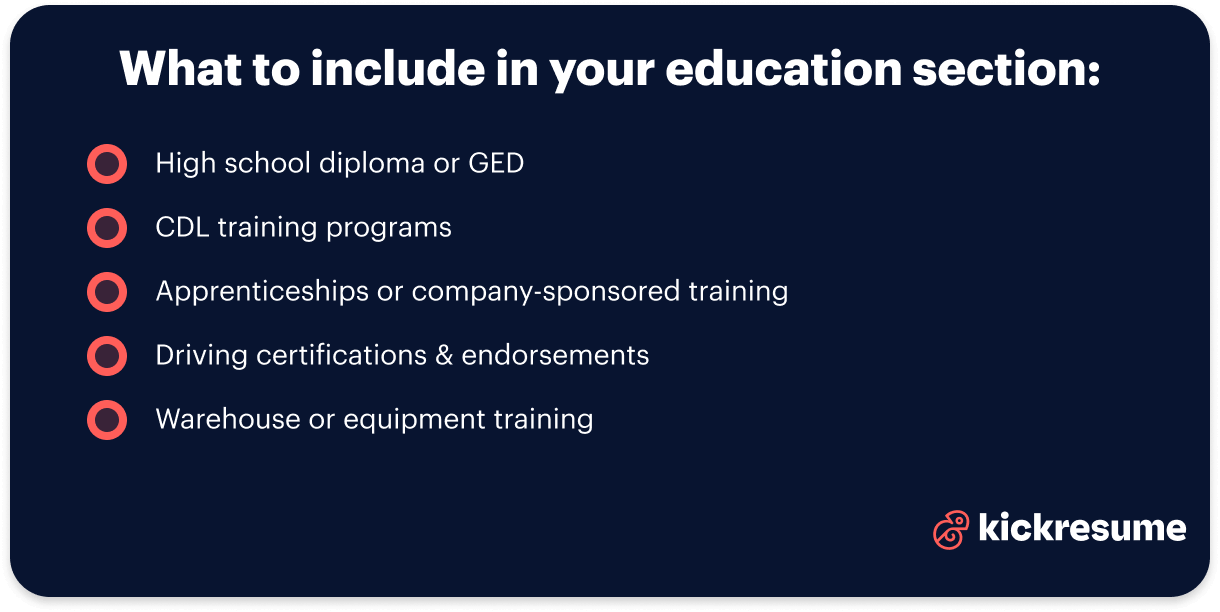 What to include in your education section:

High school diploma or GED

CDL training programs

Apprenticeships or company-sponsored training

Driving certifications & endorsements

Warehouse or equipment training

kickresume